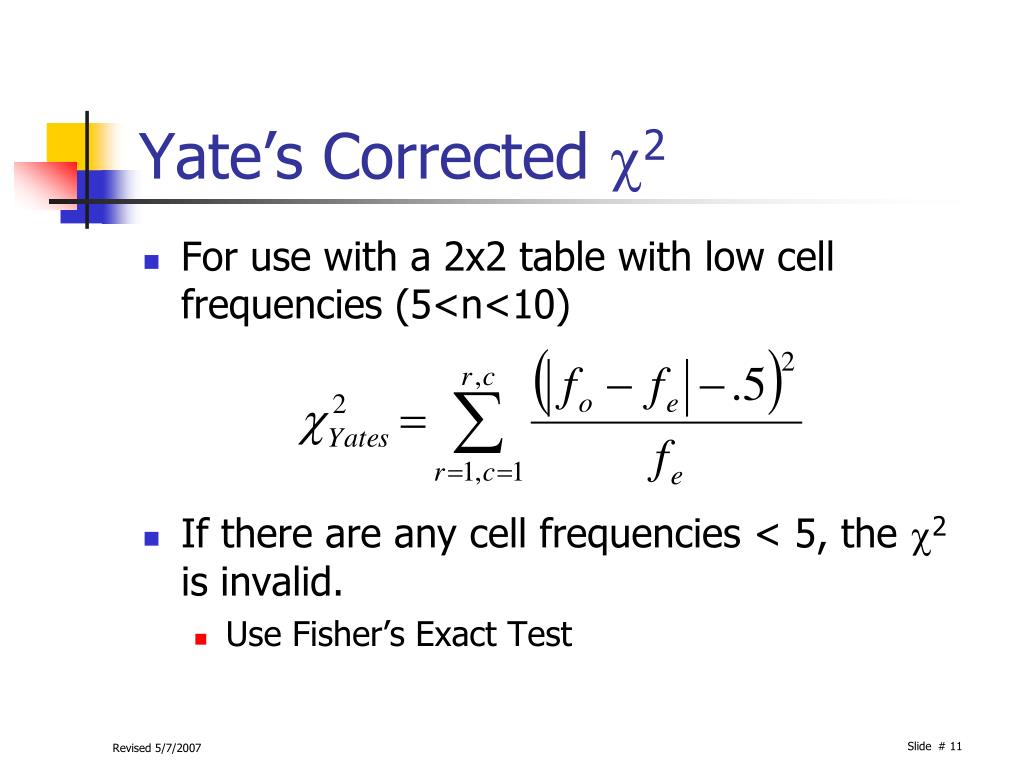 Yate’s Corrected $\chi^2$

For use with a 2x2 table with low cell frequencies (5<n<10)

$\chi^2_{Yates} = \sum_{r=1,c=1}^{r,c} \frac{(|f_o - f_e| - .5)^2}{f_e}$

If there are any cell frequencies < 5, the $\chi^2$ is invalid.

Use Fisher’s Exact Test

Revised 5/7/2007

Slide # 11